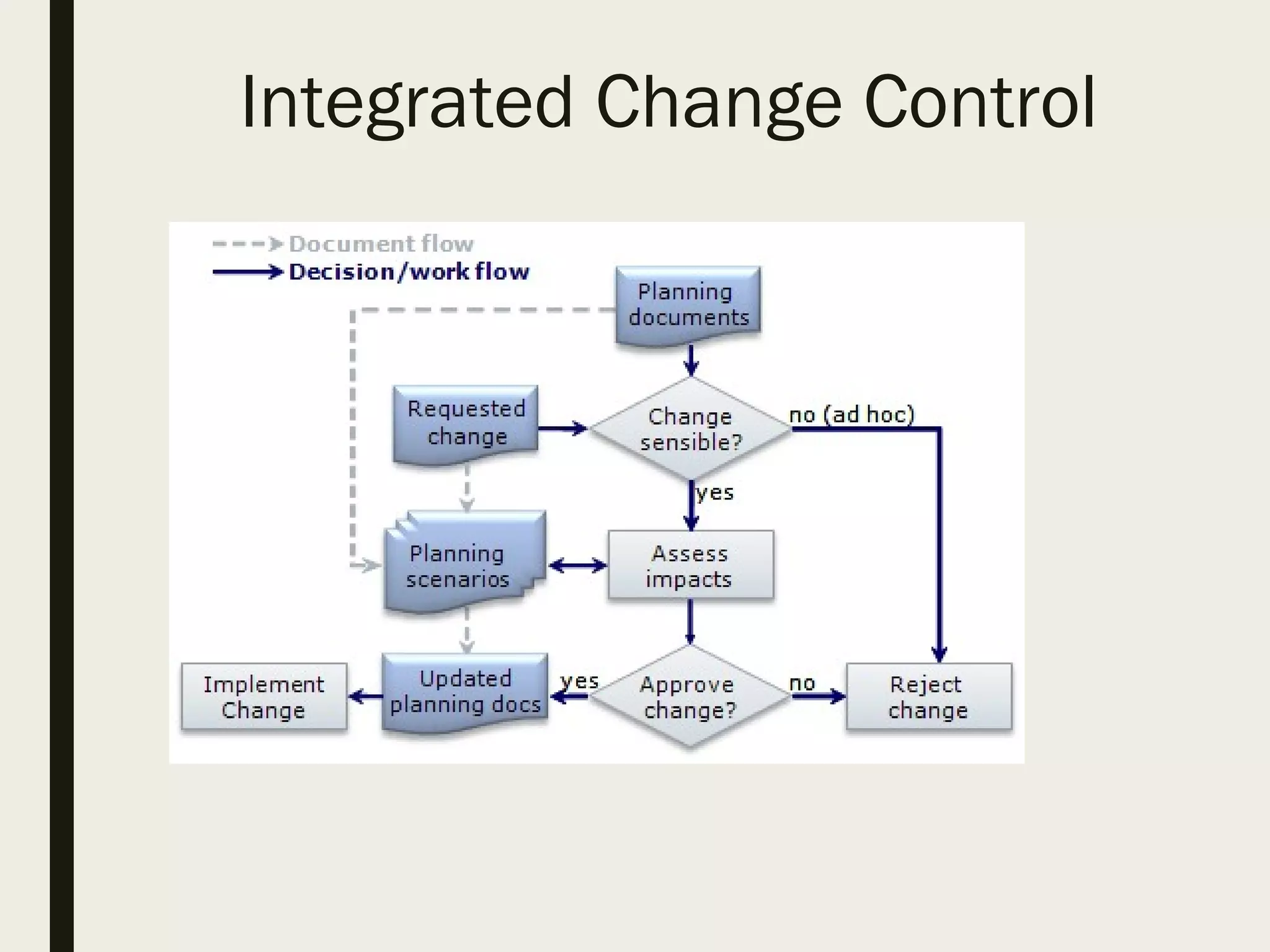 Integrated Change Control

Document flow
Decision/work flow

Planning documents

Requested change

Change sensible?

no (ad hoc)

yes

Planning scenarios

Assess impacts

Implement Change

Updated planning docs

yes

Approve change?

no

Reject change